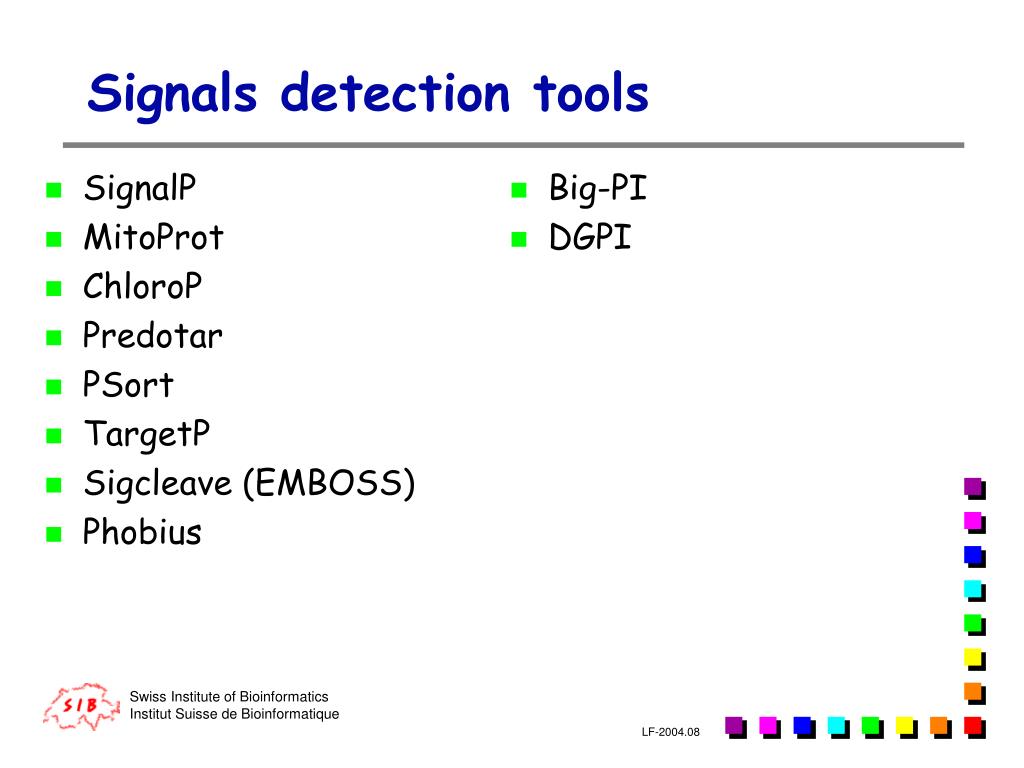 Signals detection tools

- SignalP
- MitoProt
- ChloroP
- Predotar
- PSort
- TargetP
- Sigcleave (EMBOSS)
- Phobius

- Big-PI
- DGPI

SIB

Swiss Institute of Bioinformatics
Institut Suisse de Bioinformatique

LF-2004.08